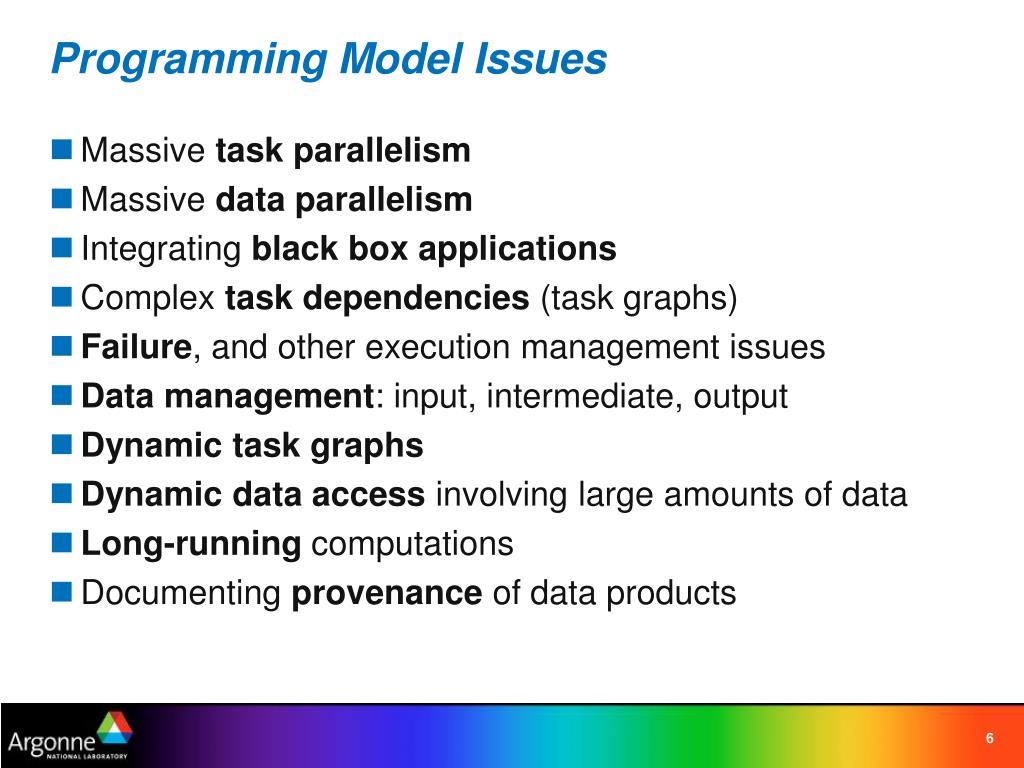 Programming Model Issues

Massive task parallelism
Massive data parallelism
Integrating black box applications
Complex task dependencies (task graphs)
Failure, and other execution management issues
Data management: input, intermediate, output
Dynamic task graphs
Dynamic data access involving large amounts of data
Long-running computations
Documenting provenance of data products

Argonne NATIONAL LABORATORY

6